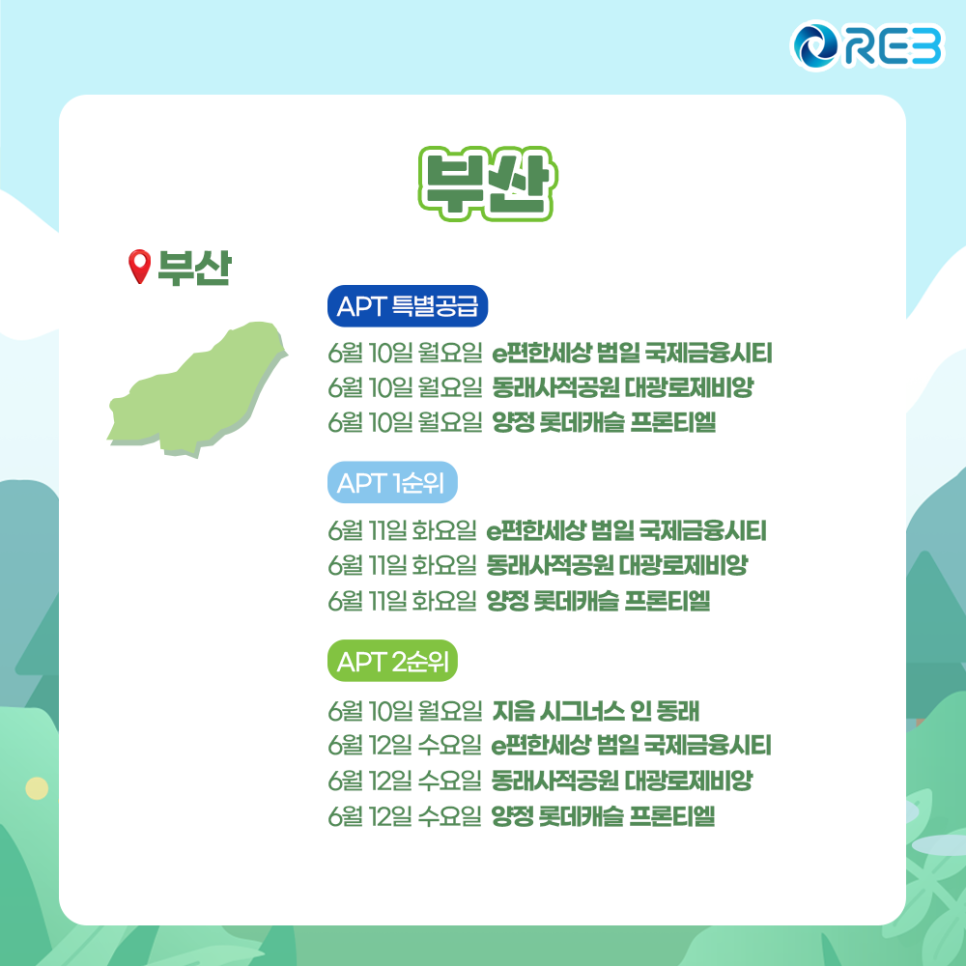 REB

부산

부산

APT 특별공급

6월 10일 월요일 e편한세상 범일 국제금융시티
6월 10일 월요일 동래사적공원 대광로제비앙
6월 10일 월요일 양정 롯데캐슬 프론티엘

APT 1순위

6월 11일 화요일 e편한세상 범일 국제금융시티
6월 11일 화요일 동래사적공원 대광로제비앙
6월 11일 화요일 양정 롯데캐슬 프론티엘

APT 2순위

6월 10일 월요일 지음 시그너스 인 동래
6월 12일 수요일 e편한세상 범일 국제금융시티
6월 12일 수요일 동래사적공원 대광로제비앙
6월 12일 수요일 양정 롯데캐슬 프론티엘